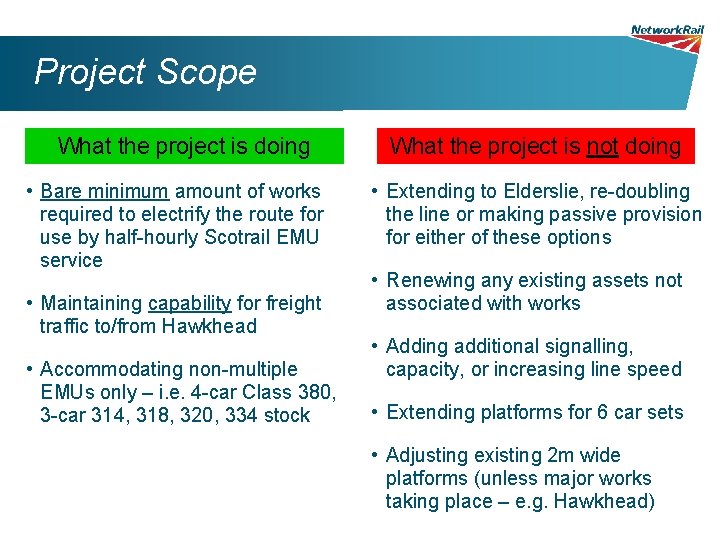 NetworkRail

Project Scope

What the project is doing

• Bare minimum amount of works required to electrify the route for use by half-hourly Scotrail EMU service

• Maintaining capability for freight traffic to/from Hawkhead

• Accommodating non-multiple EMUs only – i.e. 4-car Class 380, 3-car 314, 318, 320, 334 stock

What the project is not doing

• Extending to Elderslie, re-doubling the line or making passive provision for either of these options

• Renewing any existing assets not associated with works

• Adding additional signalling, capacity, or increasing line speed

• Extending platforms for 6 car sets

• Adjusting existing 2m wide platforms (unless major works taking place – e.g. Hawkhead)